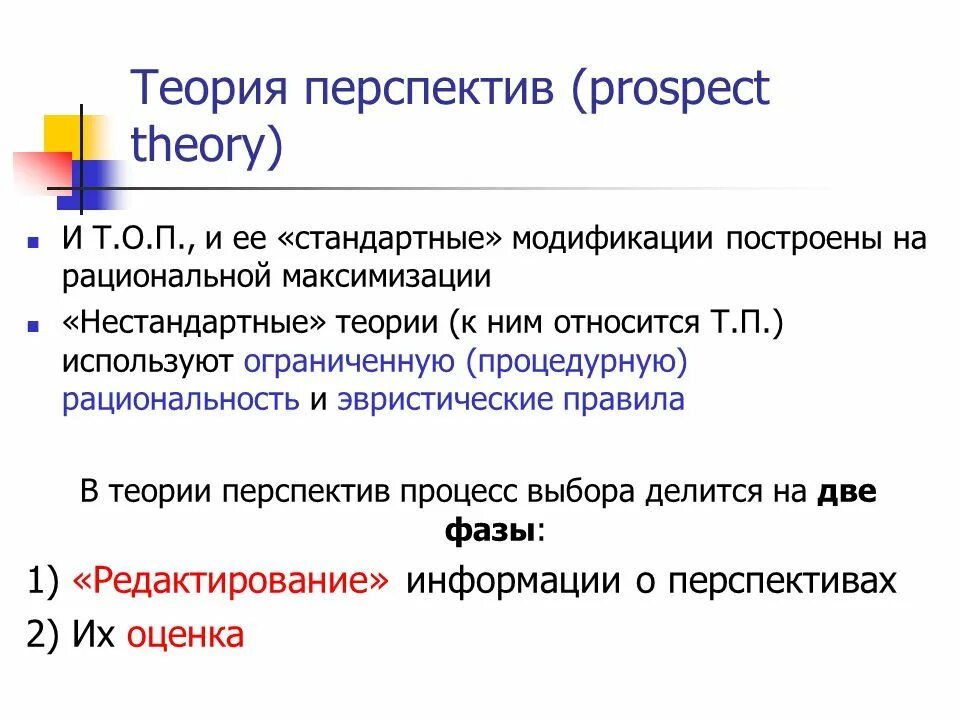 Теория перспектив (prospect theory)

И Т.О.П., и ее «стандартные» модификации построены на рациональной максимизации

«Нестандартные» теории (к ним относится Т.П.) используют ограниченную (процедурную) рациональность и эвристические правила

В теории перспектив процесс выбора делится на две фазы:

1) «Редактирование» информации о перспективах

2) Их оценка